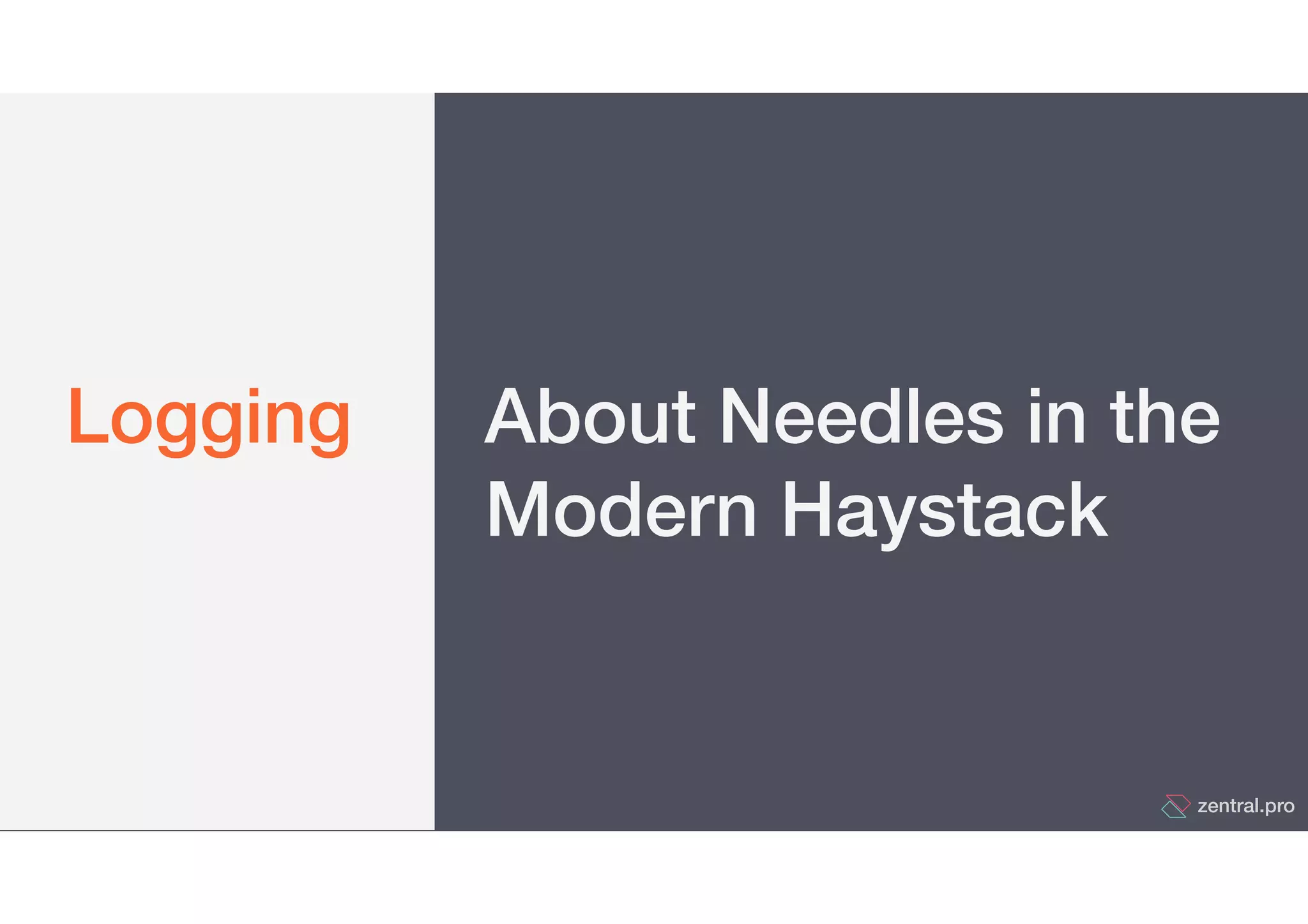 Logging

About Needles in the Modern Haystack

zentral.pro